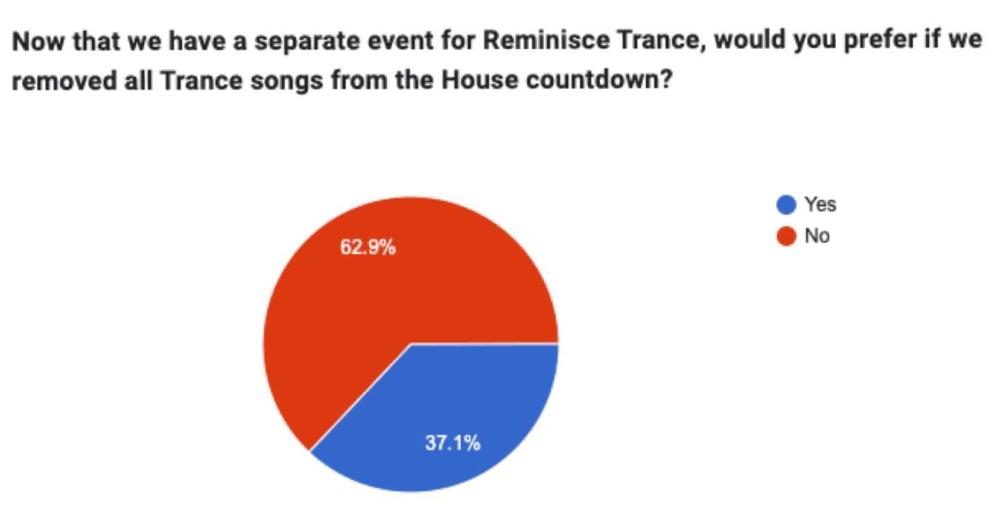 Now that we have a separate event for Reminisce Trance, would you prefer if we removed all Trance songs from the House countdown?

Yes
No

62.9%
37.1%